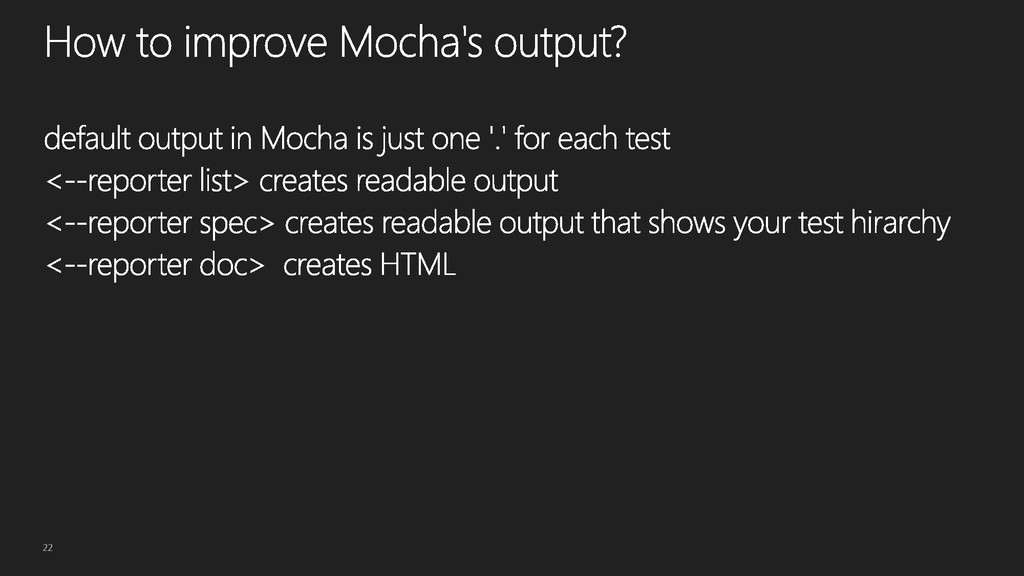 How to improve Mocha's output?

default output in Mocha is just one '.' for each test
<--reporter list> creates readable output
<--reporter spec> creates readable output that shows your test hirarchy
<--reporter doc> creates HTML

22